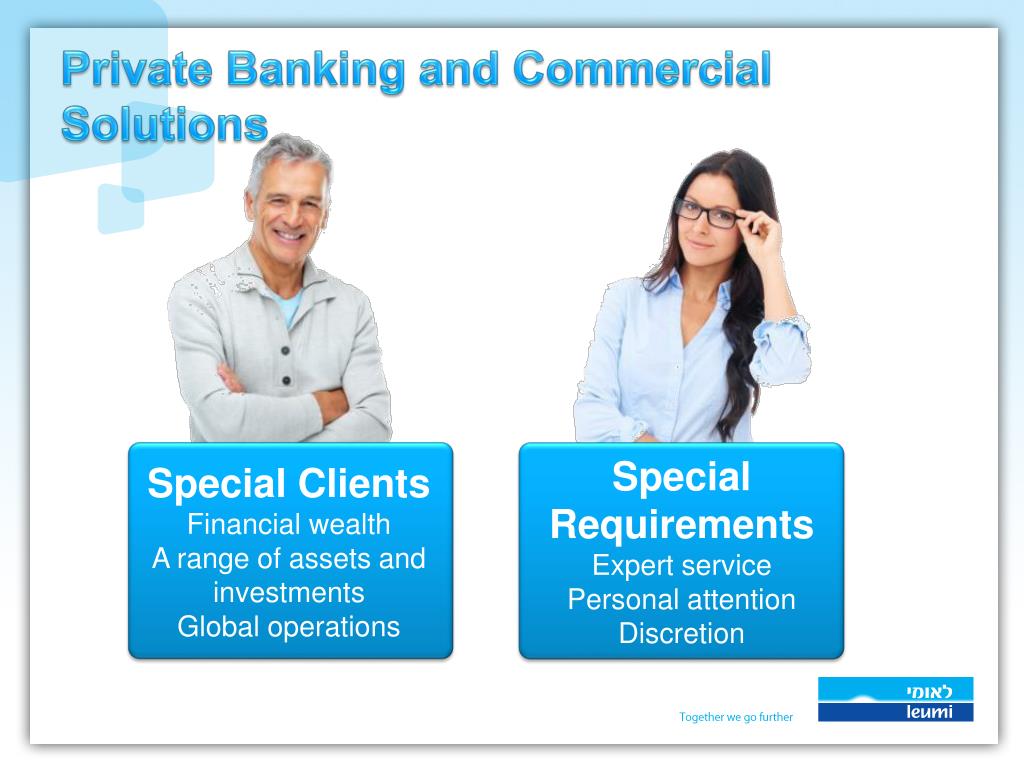 Private Banking and Commercial Solutions

Special Clients
Financial wealth
A range of assets and investments
Global operations

Special Requirements
Expert service
Personal attention
Discretion

Together we go further

לאומי
leumi